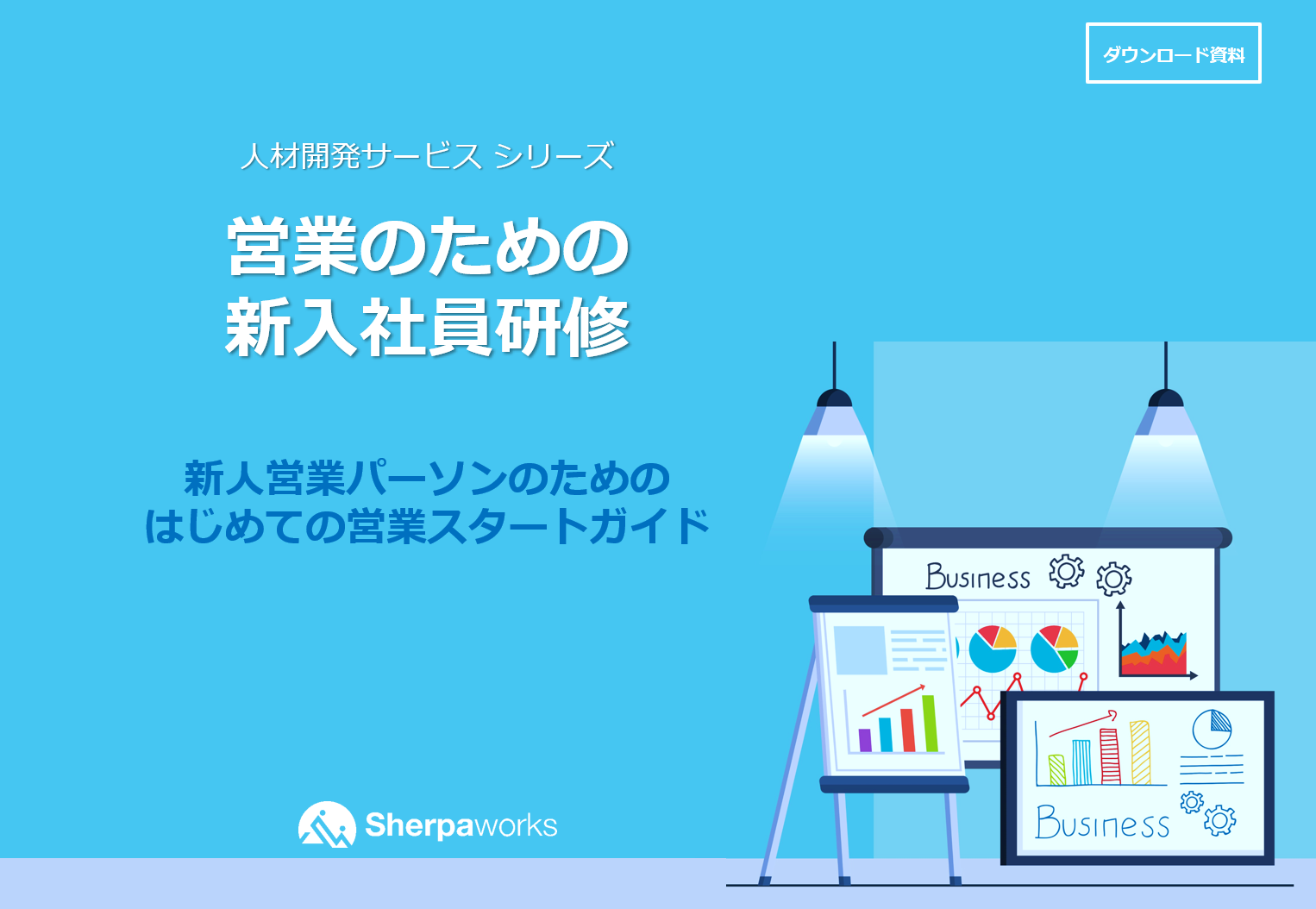 ダウンロード資料

人材開発サービス シリーズ

営業のための
新入社員研修

新人営業パーソンのための
はじめての営業スタートガイド

Sherpaworks

Business

Business